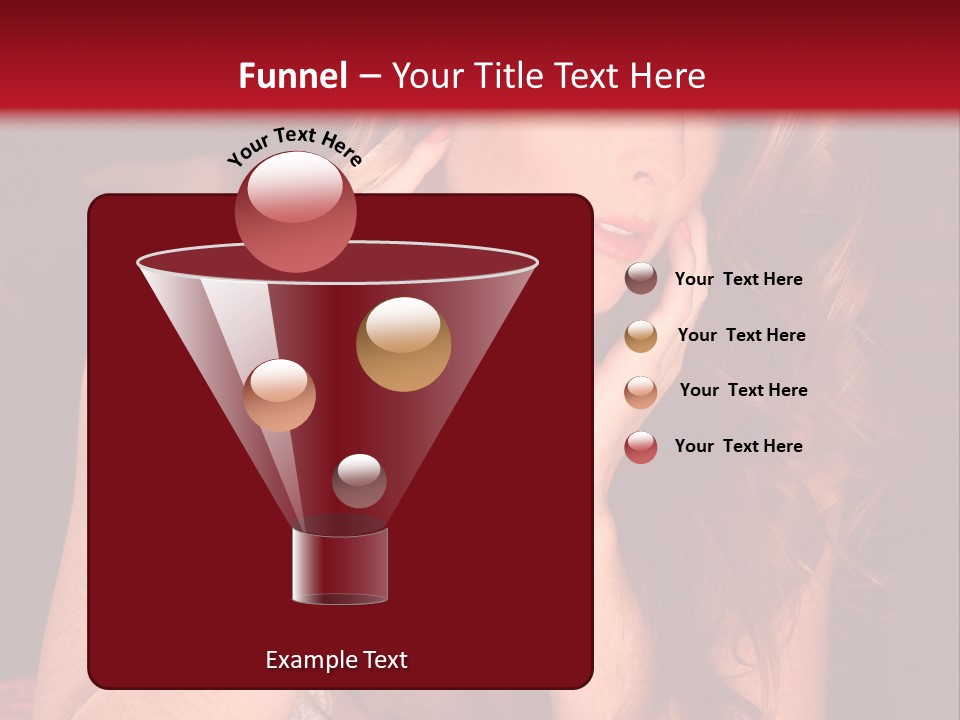 Funnel – Your Title Text Here

Your Text Here

Example Text

Your Text Here

Your Text Here

Your Text Here

Your Text Here